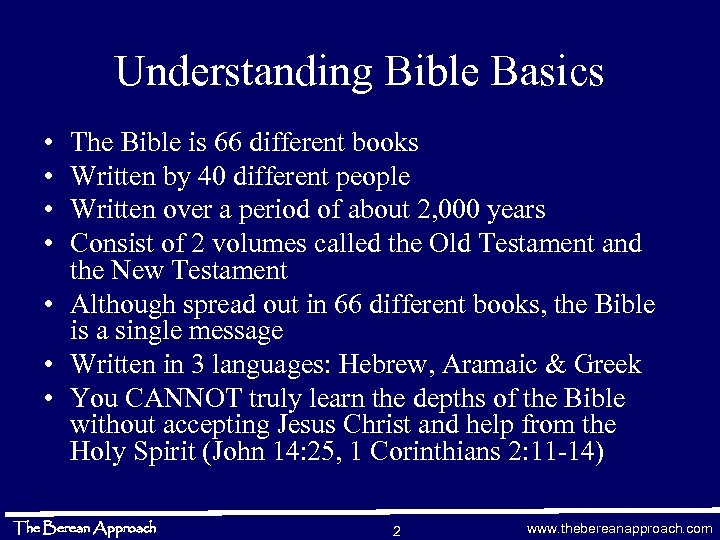 Understanding Bible Basics

• The Bible is 66 different books
• Written by 40 different people
• Written over a period of about 2,000 years
• Consist of 2 volumes called the Old Testament and the New Testament
• Although spread out in 66 different books, the Bible is a single message
• Written in 3 languages: Hebrew, Aramaic & Greek
• You CANNOT truly learn the depths of the Bible without accepting Jesus Christ and help from the Holy Spirit (John 14:25, 1 Corinthians 2:11-14)

The Berean Approach 2 www.thebereanapproach.com